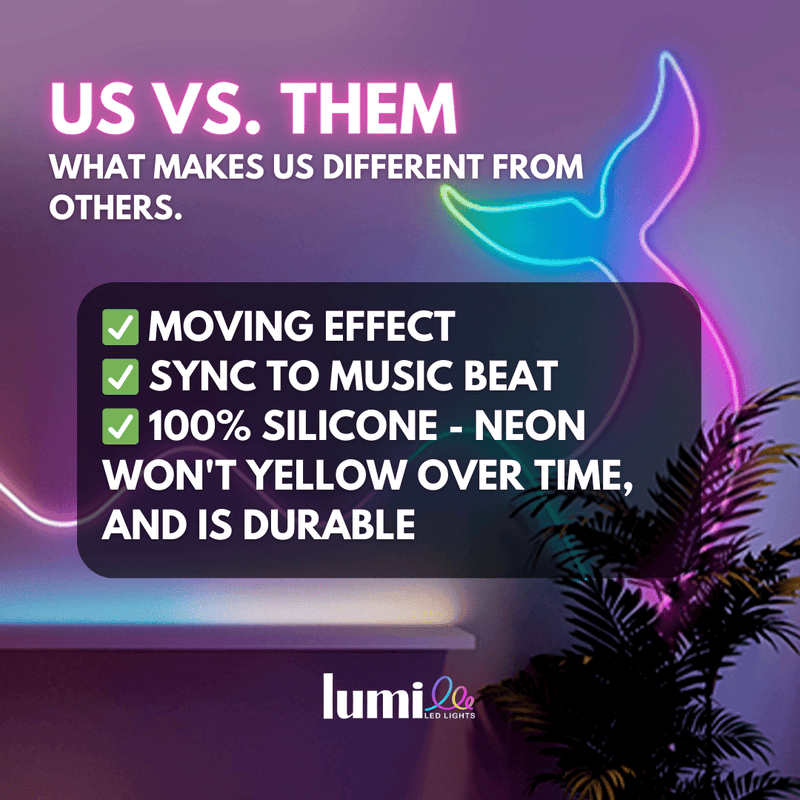 US VS. THEM
WHAT MAKES US DIFFERENT FROM OTHERS.

✅ MOVING EFFECT
✅ SYNC TO MUSIC BEAT
✅ 100% SILICONE - NEON WON'T YELLOW OVER TIME, AND IS DURABLE

lumi
LED LIGHTS